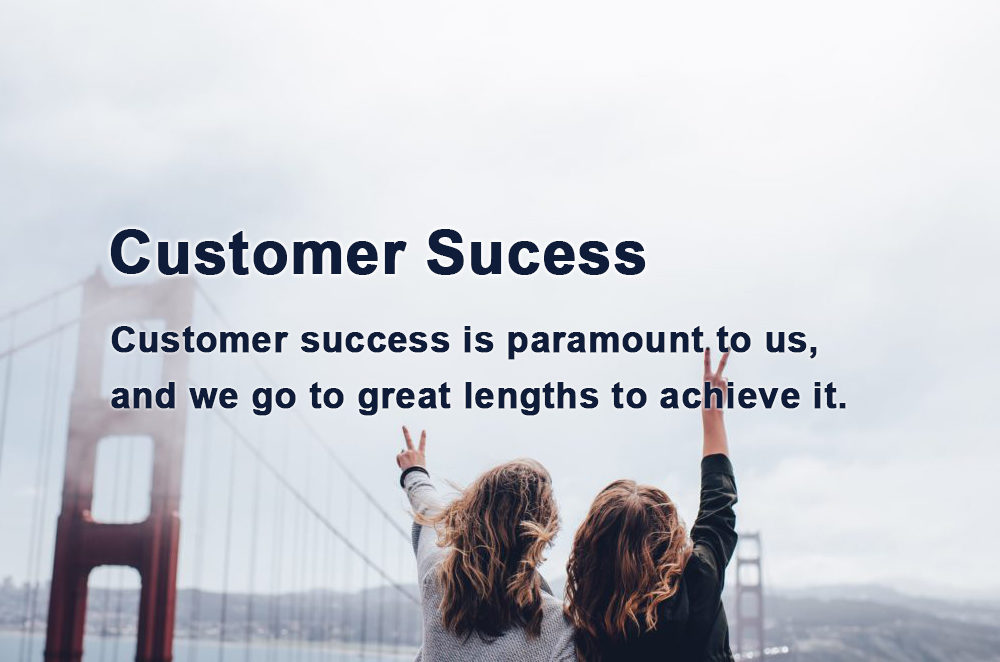 Customer Sucess

Customer success is paramount to us, and we go to great lengths to achieve it.